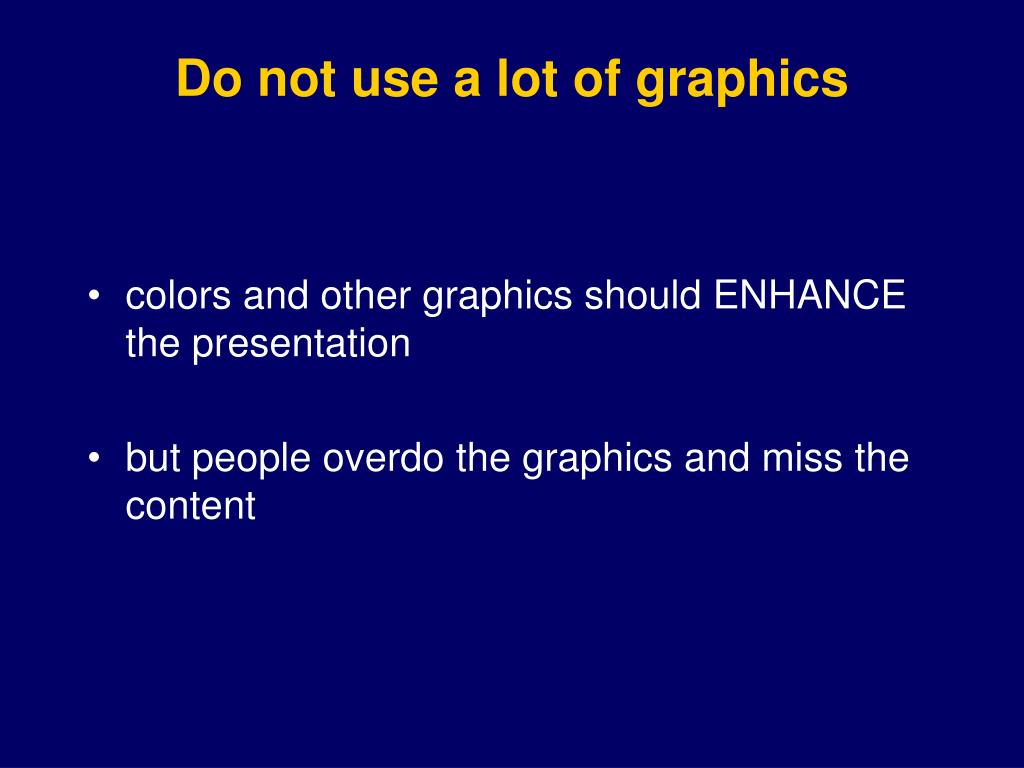 Do not use a lot of graphics

• colors and other graphics should ENHANCE the presentation

• but people overdo the graphics and miss the content